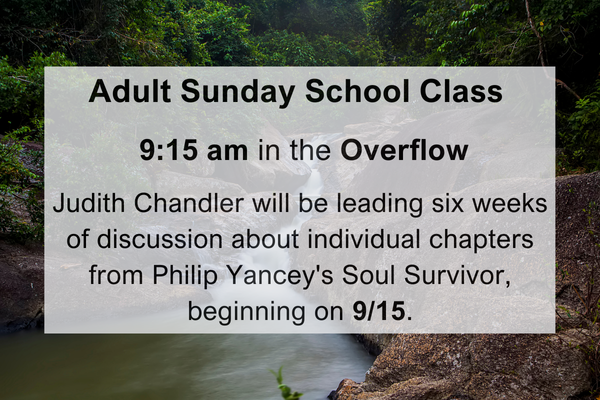 Adult Sunday School Class

9:15 am in the Overflow

Judith Chandler will be leading six weeks of discussion about individual chapters from Philip Yancey's Soul Survivor, beginning on 9/15.